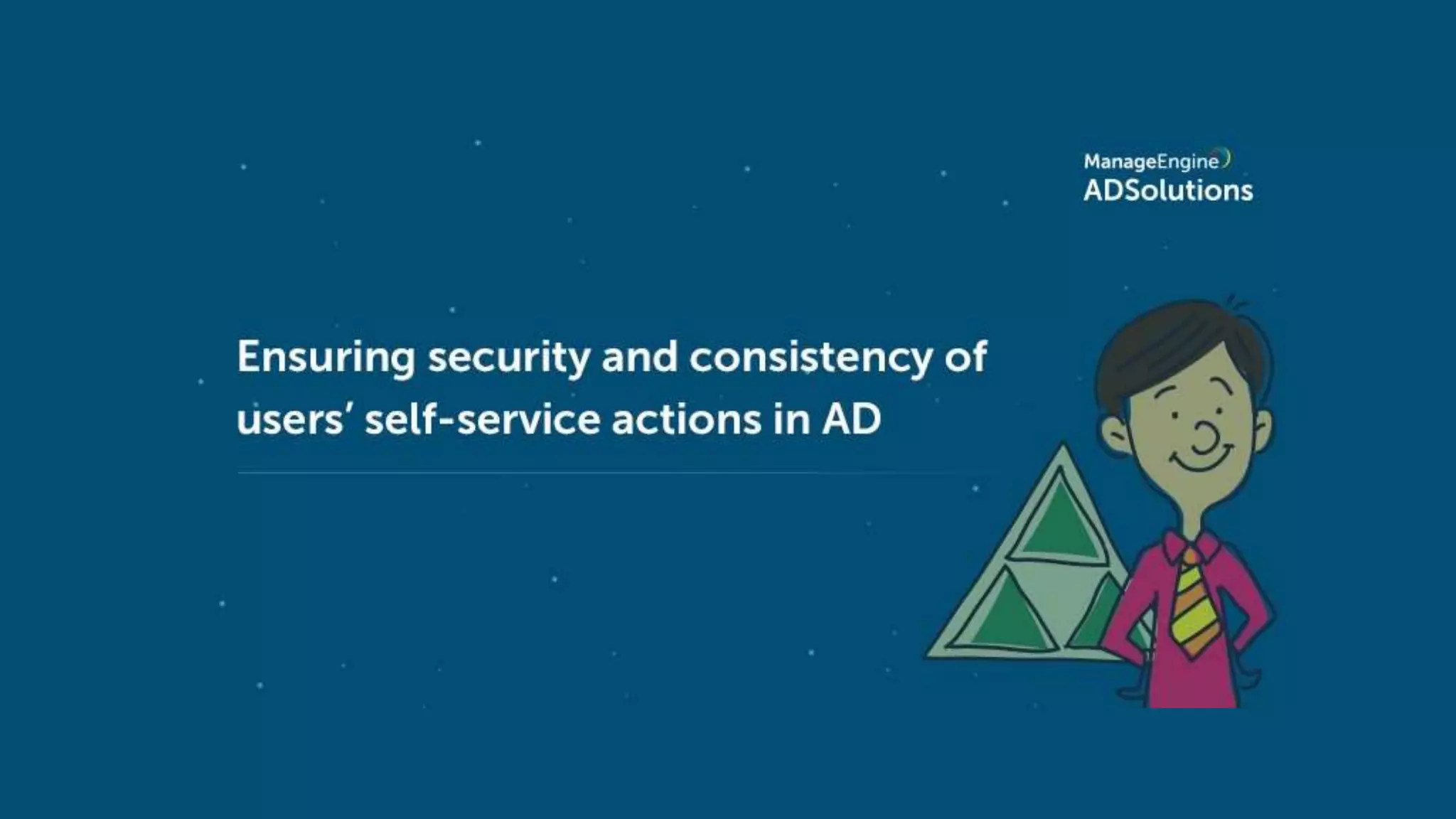 ManageEngine
ADSolutions

Ensuring security and consistency of users' self-service actions in AD